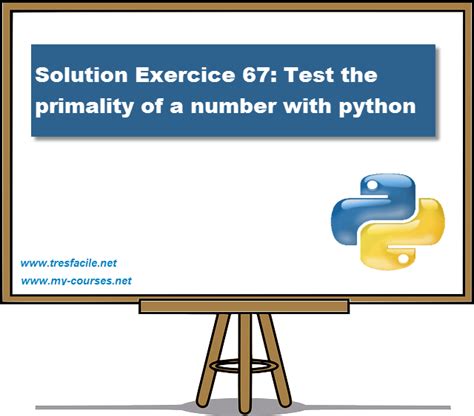 Solution Exercice 67: Test the primality of a number with python

www.tresfacile.net
www.my-courses.net